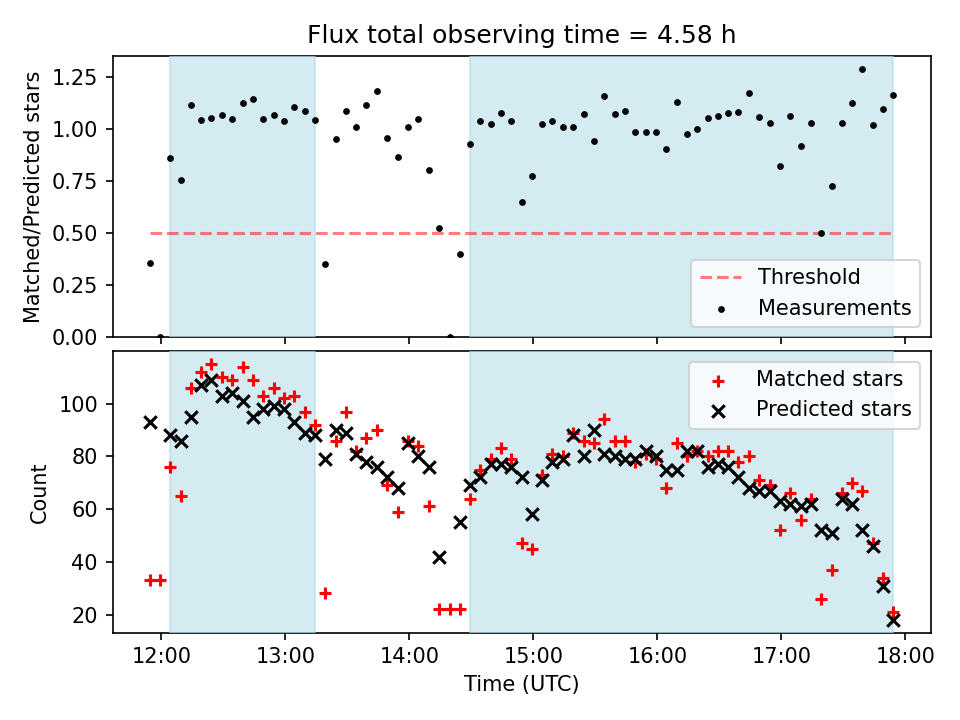 Flux total observing time = 4.58 h

Matched/Predicted stars

1.25
1.00
0.75
0.50
0.25
0.00

Threshold
Measurements

Count

100
80
60
40
20

Matched stars
Predicted stars

12:00
13:00
14:00
15:00
16:00
17:00
18:00

Time (UTC)